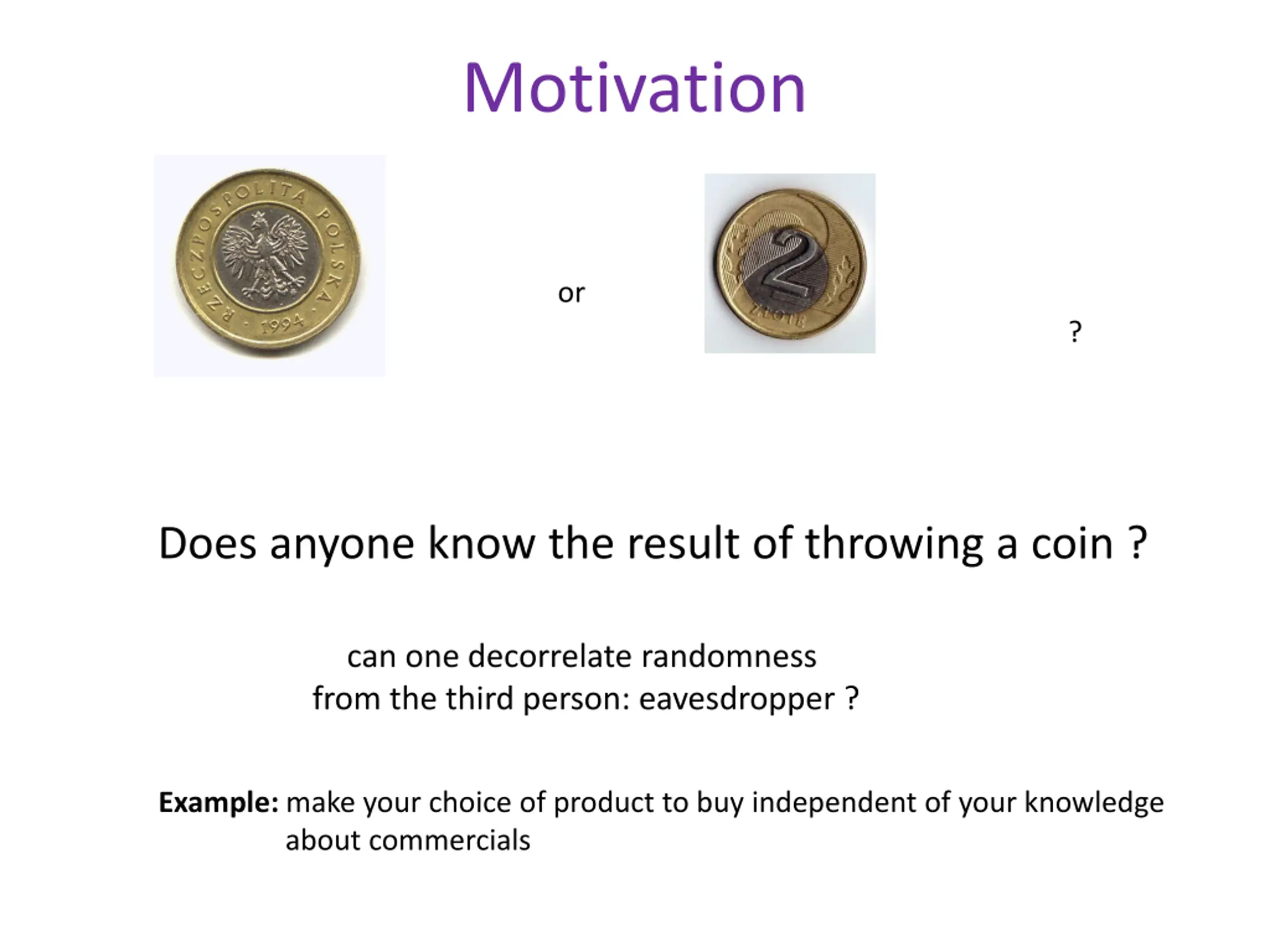 Motivation

RZECZPOSPOLITA POLSKA · 1994 ·

or

2 ZŁOTE

?

Does anyone know the result of throwing a coin ?

can one decorrelate randomness from the third person: eavesdropper ?

**Example:** make your choice of product to buy independent of your knowledge about commercials